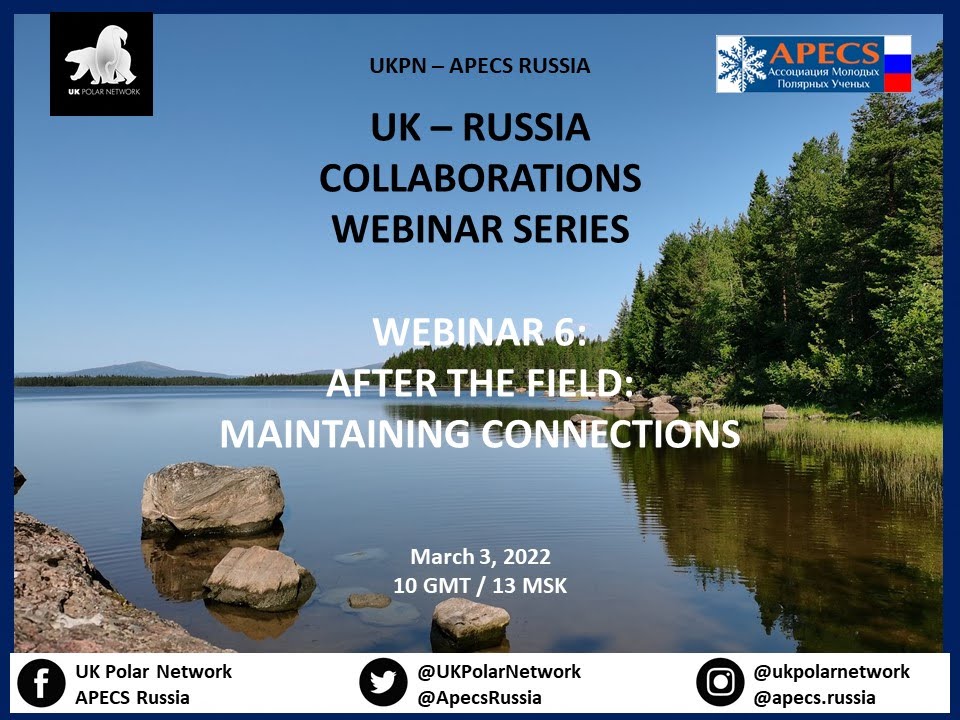 UK POLAR NETWORK

UKPN – APECS RUSSIA

APECS
Ассоциация Молодых Полярных Ученых

UK – RUSSIA COLLABORATIONS WEBINAR SERIES

WEBINAR 6:
AFTER THE FIELD:
MAINTAINING CONNECTIONS

March 3, 2022
10 GMT / 13 MSK

UK Polar Network
APECS Russia

@UKPolarNetwork
@ApecsRussia

@ukpolarnetwork
@apecs.russia